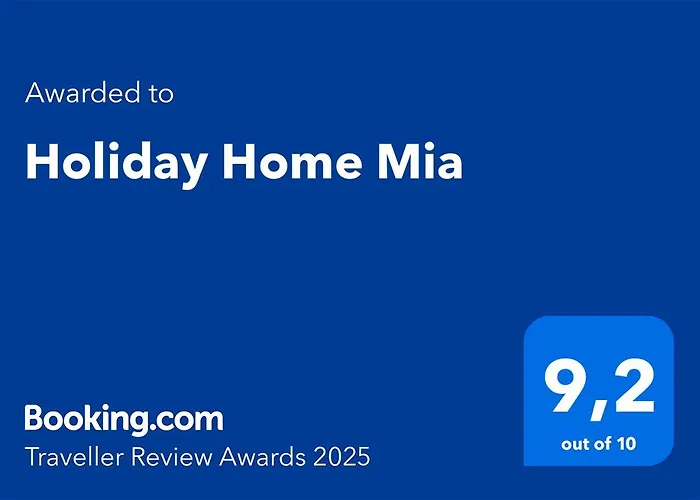 Awarded to

Holiday Home Mia

Booking.com
Traveller Review Awards 2025

9,2
out of 10